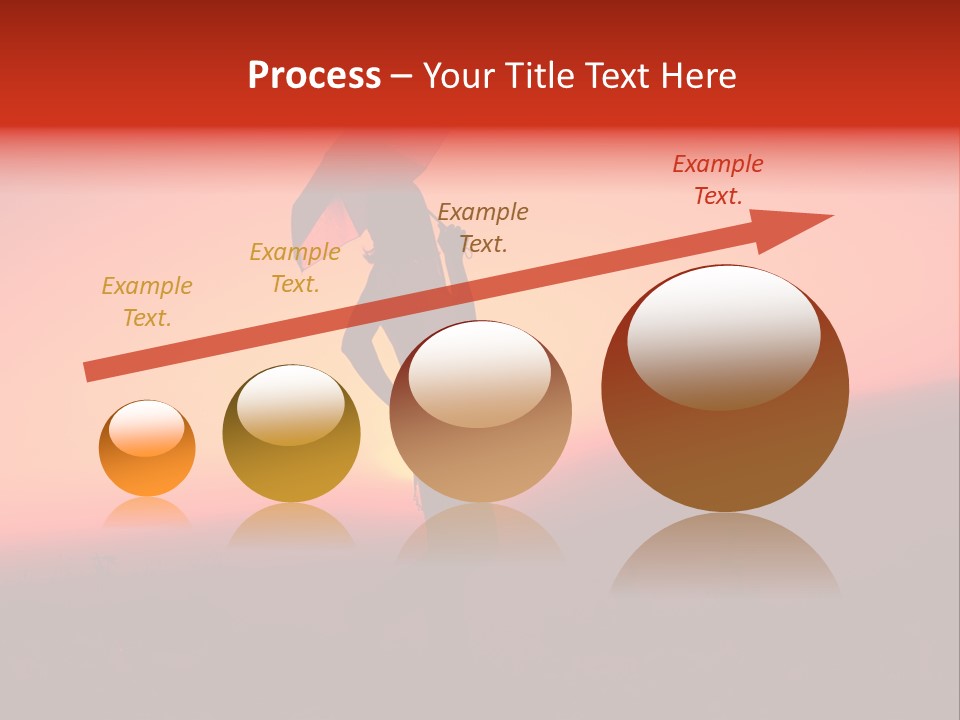 Process – Your Title Text Here

Example Text.

Example Text.

Example Text.

Example Text.